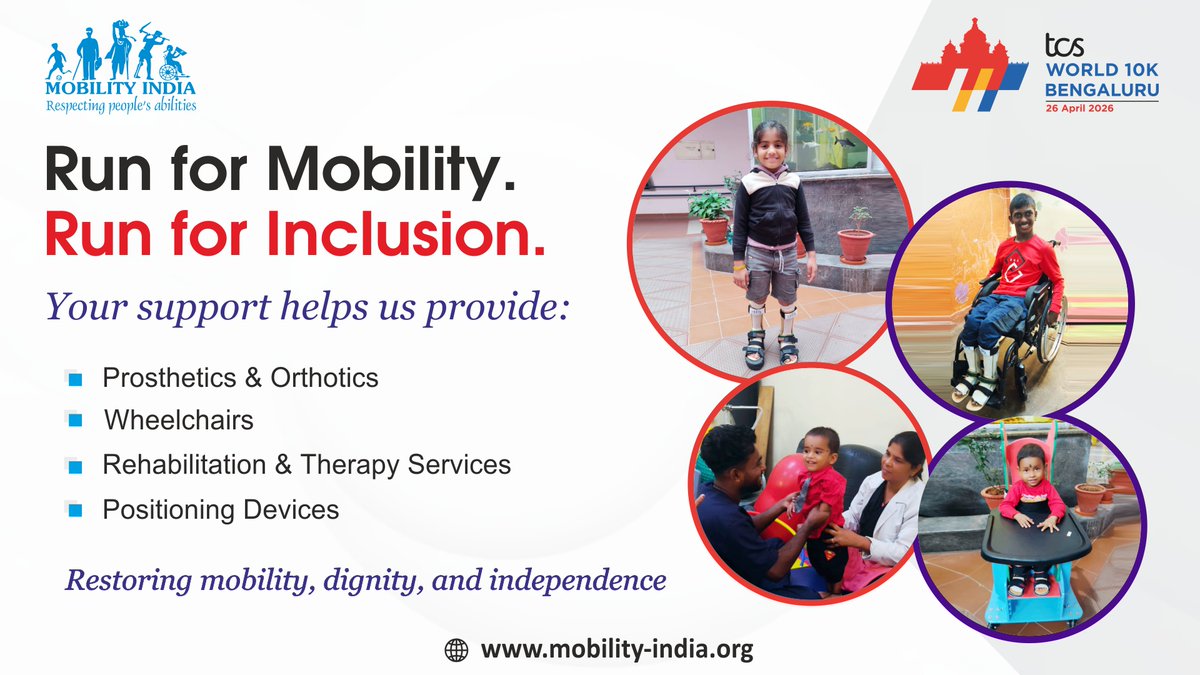 MOBILITY INDIA
Respecting people's abilities

tcs
WORLD 10K
BENGALURU
26 April 2026

Run for Mobility.
Run for Inclusion.

Your support helps us provide:

Prosthetics & Orthotics
Wheelchairs
Rehabilitation & Therapy Services
Positioning Devices

Restoring mobility, dignity, and independence

www.mobility-india.org